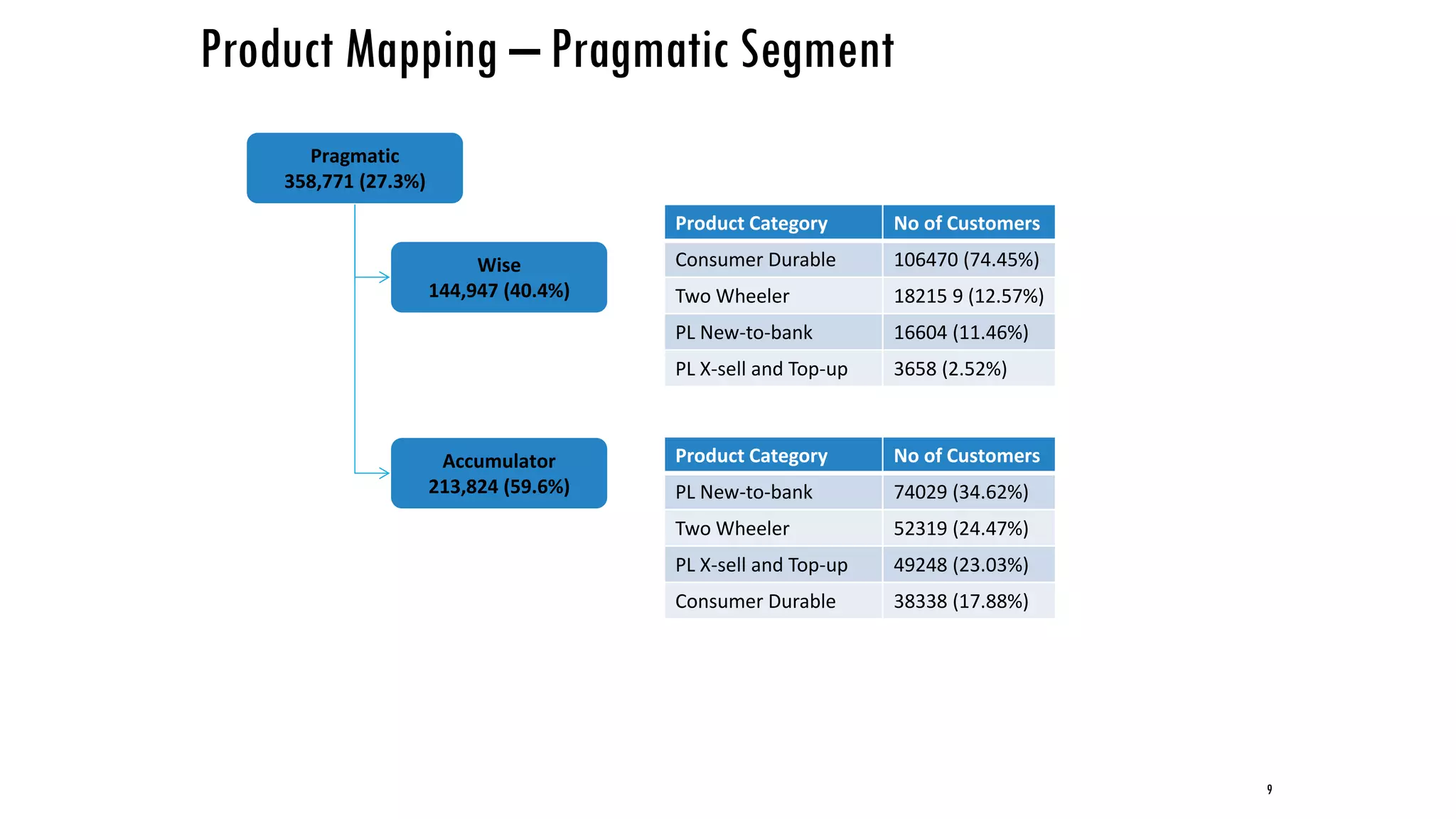 Product Mapping – Pragmatic Segment

Pragmatic
358,771 (27.3%)

Wise
144,947 (40.4%)

Accumulator
213,824 (59.6%)

| Product Category | No of Customers |
|---|---|
| Consumer Durable | 106470 (74.45%) |
| Two Wheeler | 18215 9 (12.57%) |
| PL New-to-bank | 16604 (11.46%) |
| PL X-sell and Top-up | 3658 (2.52%) |

| Product Category | No of Customers |
|---|---|
| PL New-to-bank | 74029 (34.62%) |
| Two Wheeler | 52319 (24.47%) |
| PL X-sell and Top-up | 49248 (23.03%) |
| Consumer Durable | 38338 (17.88%) |

9